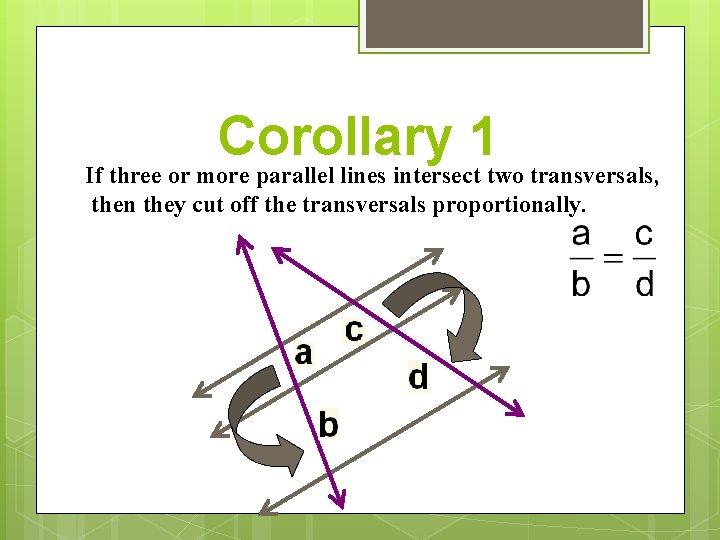 Corollary 1

If three or more parallel lines intersect two transversals, then they cut off the transversals proportionally.

$\frac{a}{b} = \frac{c}{d}$

c

a

d

b